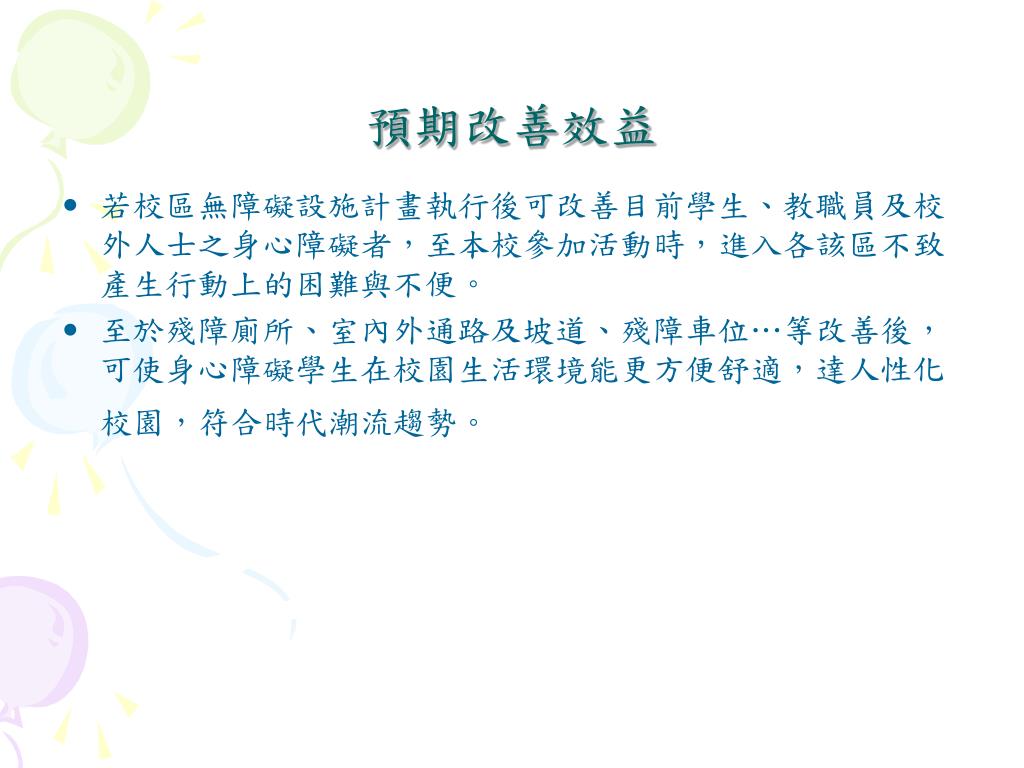 預期改善效益

• 若校區無障礙設施計畫執行後可改善目前學生、教職員及校外人士之身心障礙者，至本校參加活動時，進入各該區不致產生行動上的困難與不便。

• 至於殘障廁所、室內外通路及坡道、殘障車位…等改善後，可使身心障礙學生在校園生活環境能更方便舒適，達人性化校園，符合時代潮流趨勢。